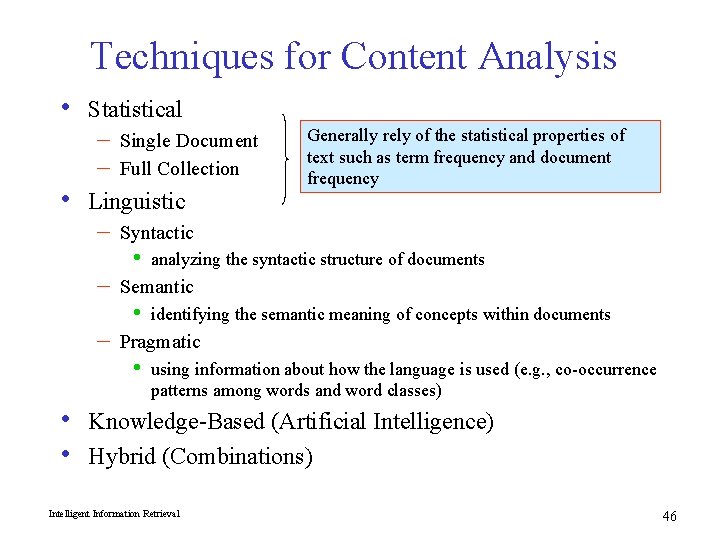 Techniques for Content Analysis

• Statistical
– Single Document
– Full Collection

Generally rely of the statistical properties of text such as term frequency and document frequency

• Linguistic
– Syntactic
• analyzing the syntactic structure of documents
– Semantic
• identifying the semantic meaning of concepts within documents
– Pragmatic
• using information about how the language is used (e.g., co-occurrence patterns among words and word classes)

• Knowledge-Based (Artificial Intelligence)
• Hybrid (Combinations)

Intelligent Information Retrieval

46